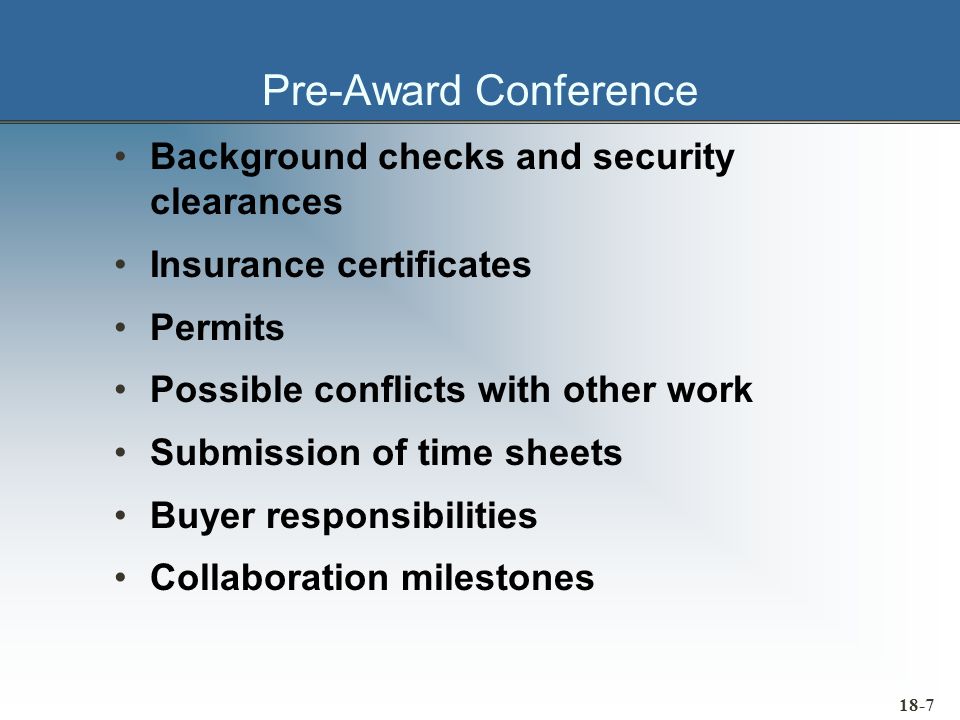 Pre-Award Conference

• Background checks and security clearances
• Insurance certificates
• Permits
• Possible conflicts with other work
• Submission of time sheets
• Buyer responsibilities
• Collaboration milestones

18-7